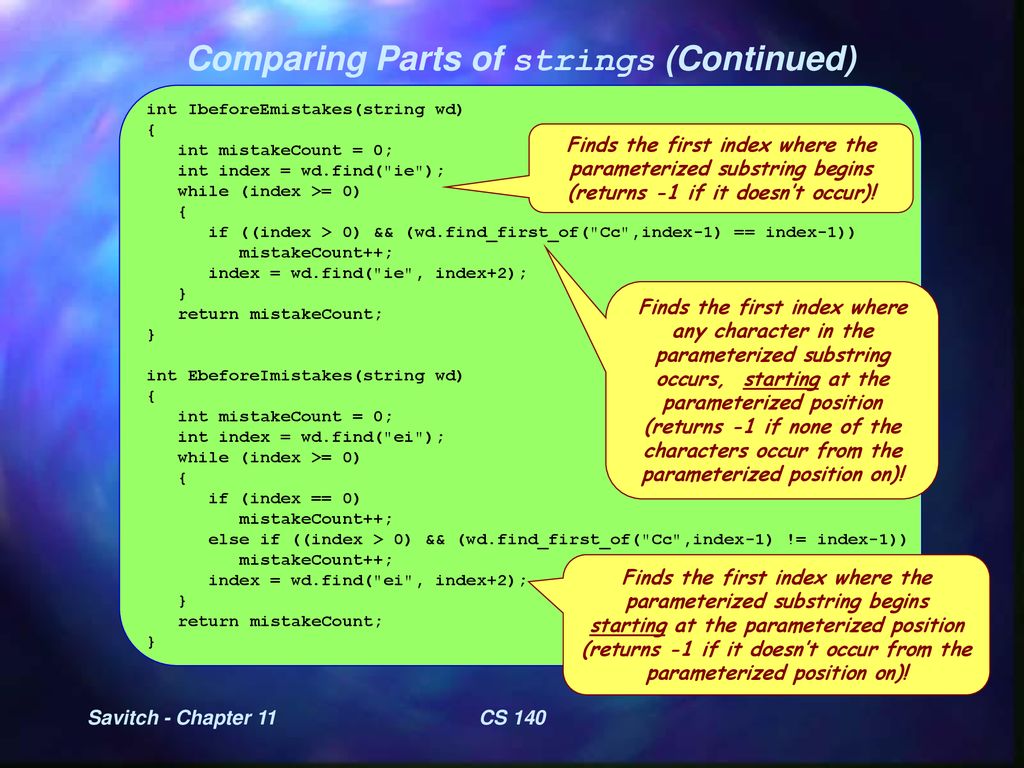 Comparing Parts of strings (Continued)

int IbeforeEmistakes(string wd)
{
    int mistakeCount = 0;
    int index = wd.find("ie");
    while (index >= 0)
    {
        if ((index > 0) && (wd.find_first_of("Cc",index-1) == index-1))
            mistakeCount++;
        index = wd.find("ie", index+2);
    }
    return mistakeCount;
}

int EbeforeImistakes(string wd)
{
    int mistakeCount = 0;
    int index = wd.find("ei");
    while (index >= 0)
    {
        if (index == 0)
            mistakeCount++;
        else if ((index > 0) && (wd.find_first_of("Cc",index-1) != index-1))
            mistakeCount++;
        index = wd.find("ei", index+2);
    }
    return mistakeCount;
}

Finds the first index where the parameterized substring begins (returns -1 if it doesn't occur)!

Finds the first index where any character in the parameterized substring occurs, starting at the parameterized position (returns -1 if none of the characters occur from the parameterized position on)!

Finds the first index where the parameterized substring begins starting at the parameterized position (returns -1 if it doesn't occur from the parameterized position on)!

Savitch - Chapter 11

CS 140